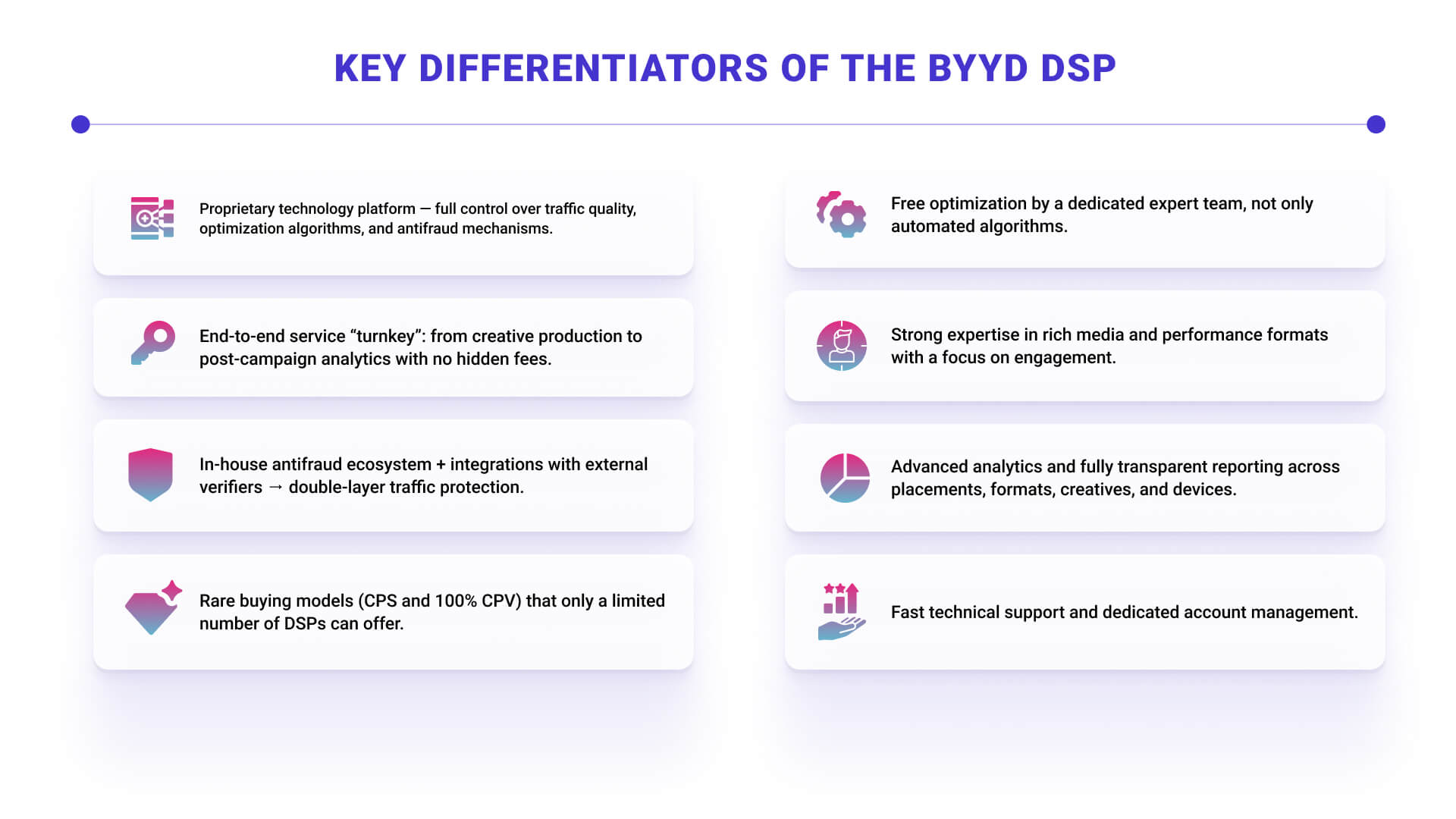 KEY DIFFERENTIATORS OF THE BYYD DSP

Proprietary technology platform — full control over traffic quality, optimization algorithms, and antifraud mechanisms.

End-to-end service “turnkey”: from creative production to post-campaign analytics with no hidden fees.

In-house antifraud ecosystem + integrations with external verifiers → double-layer traffic protection.

Rare buying models (CPS and 100% CPV) that only a limited number of DSPs can offer.

Free optimization by a dedicated expert team, not only automated algorithms.

Strong expertise in rich media and performance formats with a focus on engagement.

Advanced analytics and fully transparent reporting across placements, formats, creatives, and devices.

Fast technical support and dedicated account management.